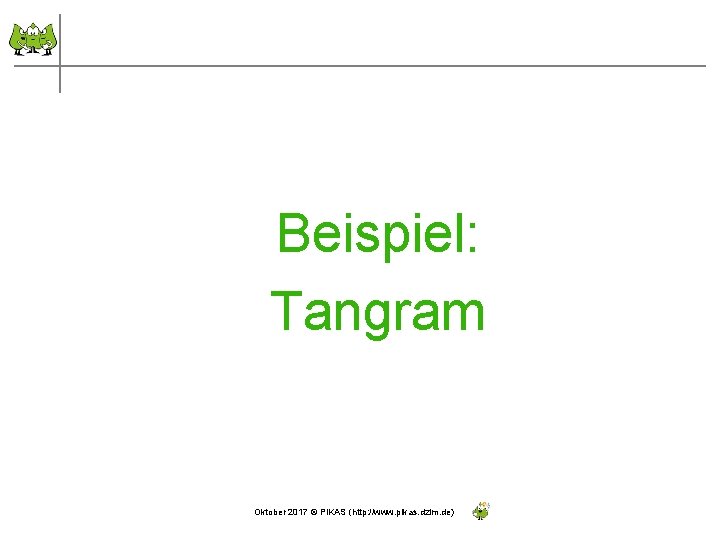 Beispiel:
Tangram

Oktober 2017 © PIKAS (http://www.pikas.dzlm.de)